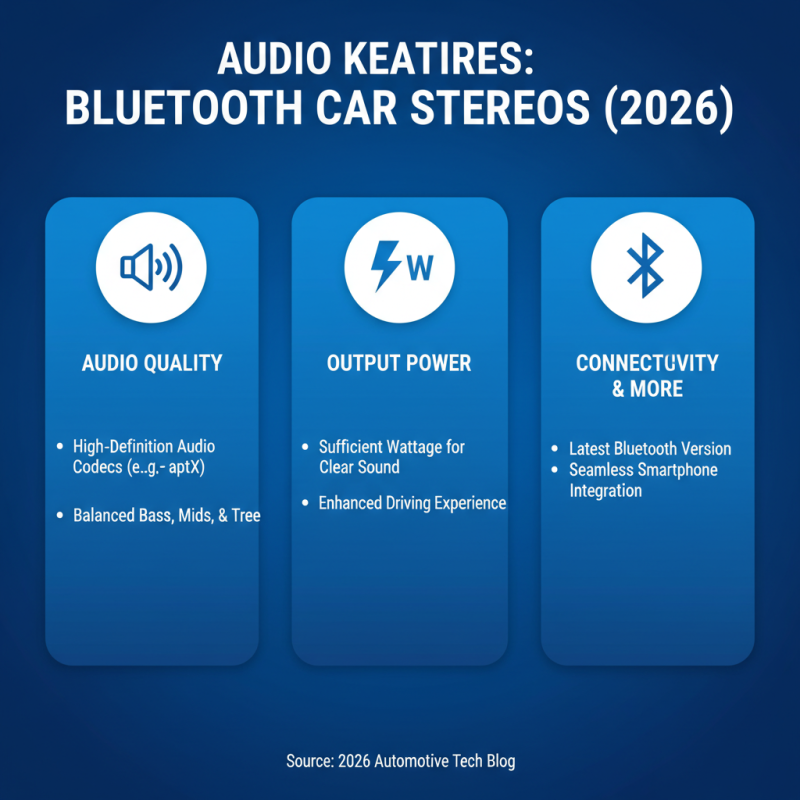 AUDIO KEATIRES:
BLUETOOTH CAR STEREOS (2026)

W

AUDIO QUALITY

• High-Definition Audio Codecs (e..g.- aptX)
• Balanced Bass, Mids, & Tree

OUTPUT POWER

• Sufficient Wattage for Clear Sound
• Enhanced Driving Experience

CONNECTUVITY & MORE

• Latest Bluetooth Version
• Seamless Smartphone Integration

Source: 2026 Automotive Tech Blog